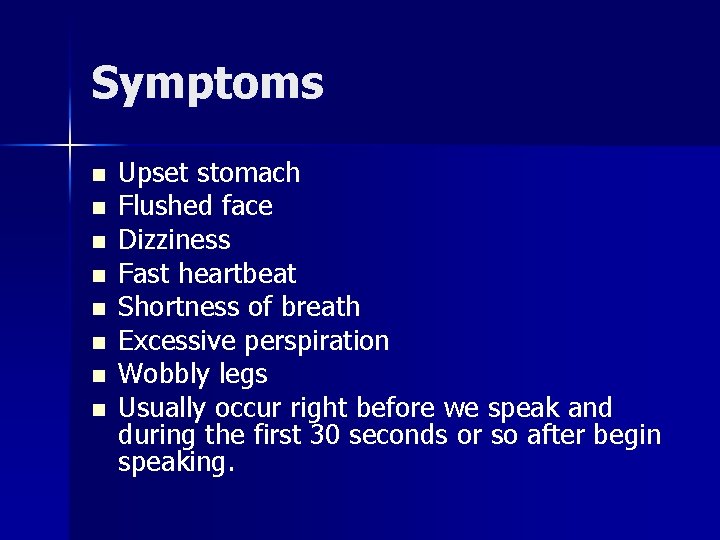 Symptoms

- Upset stomach
- Flushed face
- Dizziness
- Fast heartbeat
- Shortness of breath
- Excessive perspiration
- Wobbly legs
- Usually occur right before we speak and during the first 30 seconds or so after begin speaking.